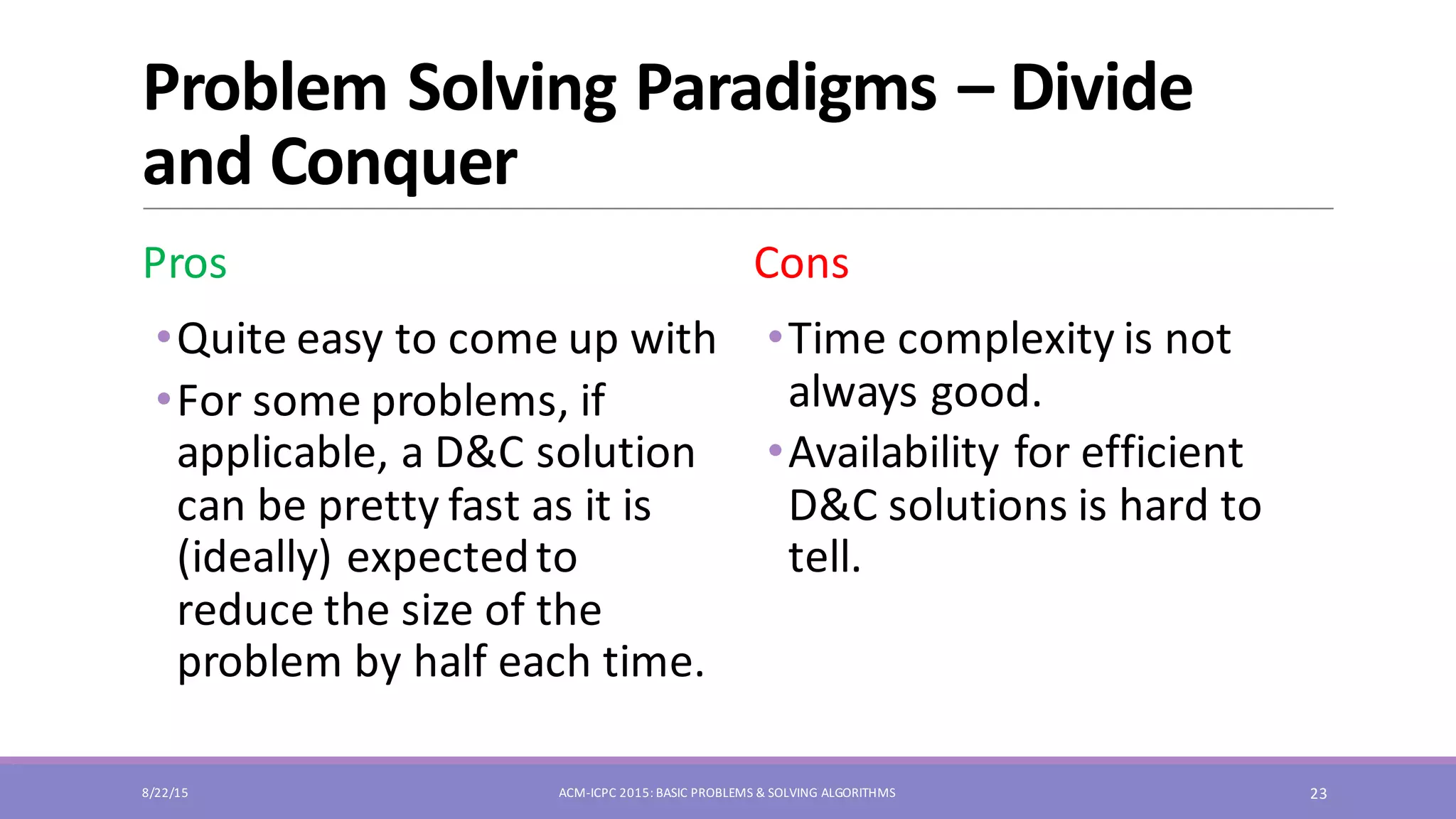 Problem Solving Paradigms – Divide and Conquer

Pros

• Quite easy to come up with
• For some problems, if applicable, a D&C solution can be pretty fast as it is (ideally) expected to reduce the size of the problem by half each time.

Cons

• Time complexity is not always good.
• Availability for efficient D&C solutions is hard to tell.

8/22/15 ACM-ICPC 2015: BASIC PROBLEMS & SOLVING ALGORITHMS 23